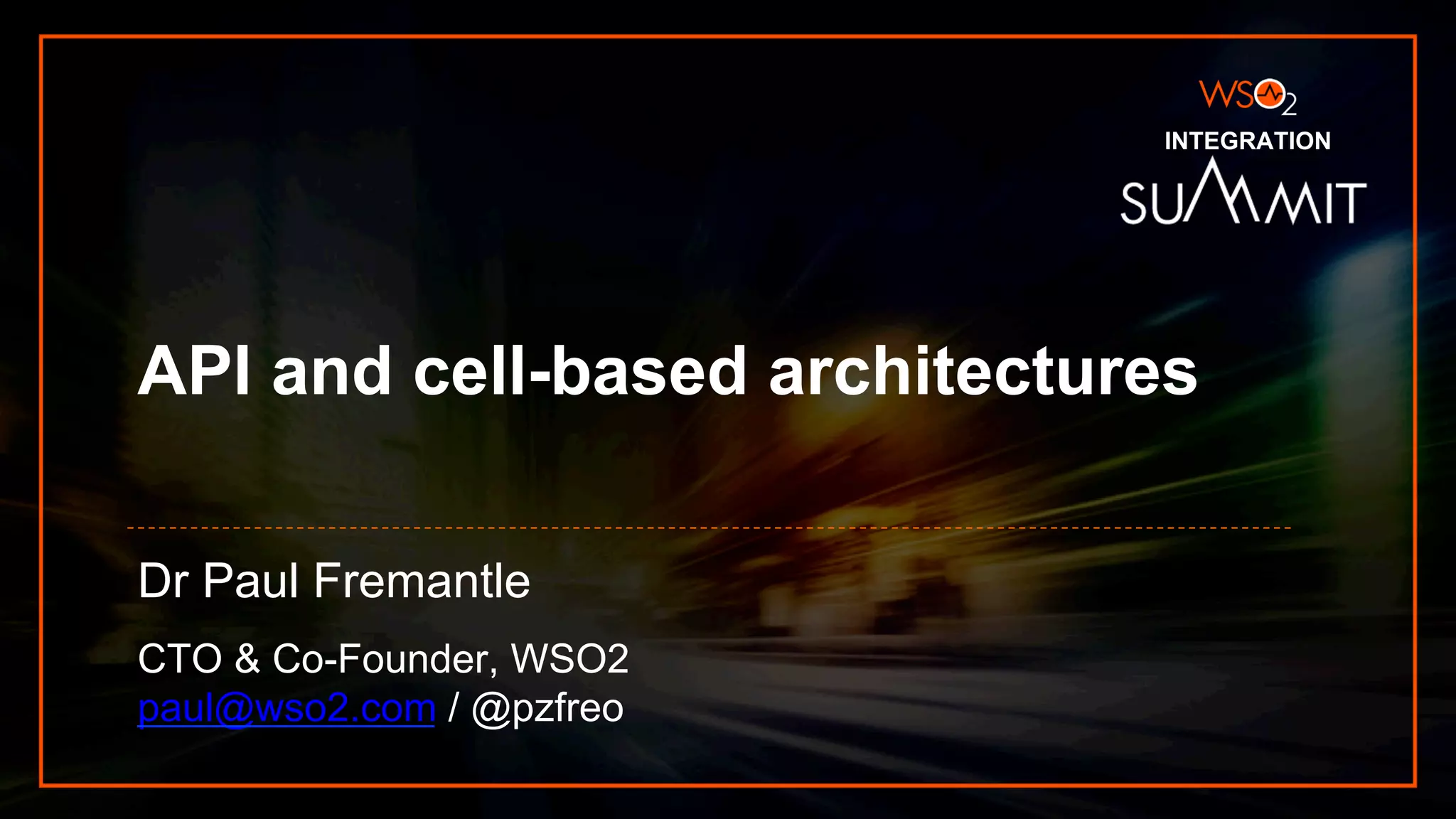 WSO2
INTEGRATION
SUMMIT

API and cell-based architectures

Dr Paul Fremantle

CTO & Co-Founder, WSO2
paul@wso2.com / @pzfreo